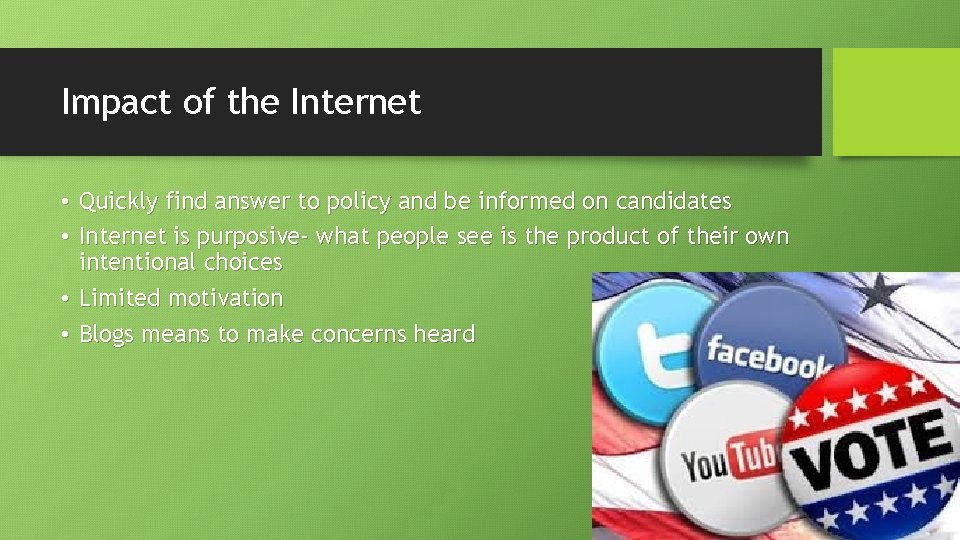 Impact of the Internet

• Quickly find answer to policy and be informed on candidates
• Internet is purposive- what people see is the product of their own intentional choices
• Limited motivation
• Blogs means to make concerns heard

facebook
YouTub
VOTE